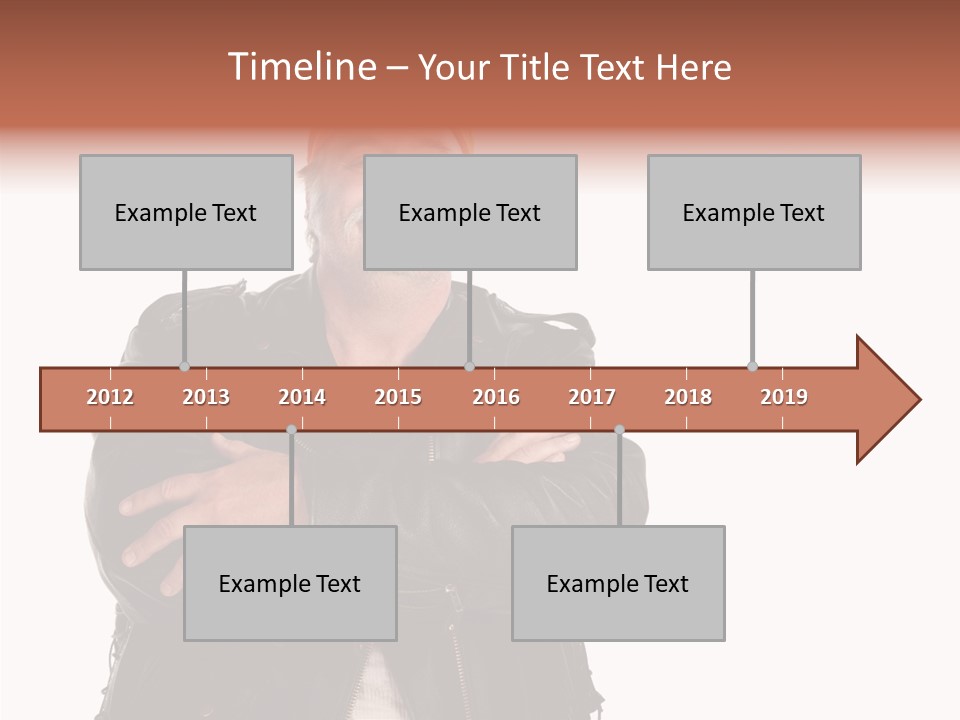 Timeline – Your Title Text Here

Example Text

Example Text

Example Text

2012 2013 2014 2015 2016 2017 2018 2019

Example Text

Example Text